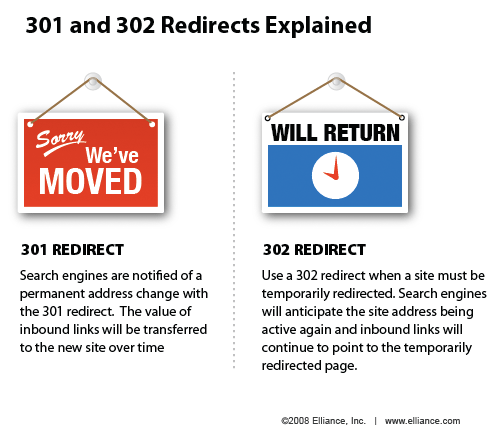 301 and 302 Redirects Explained

Sorry We've MOVED

301 REDIRECT

Search engines are notified of a permanent address change with the 301 redirect. The value of inbound links will be transferred to the new site over time

WILL RETURN

302 REDIRECT

Use a 302 redirect when a site must be temporarily redirected. Search engines will anticipate the site address being active again and inbound links will continue to point to the temporarily redirected page.

©2008 Elliance, Inc. | www.elliance.com